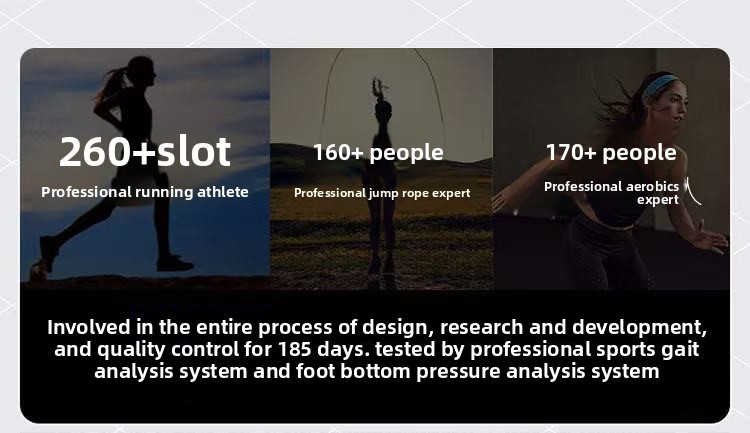 260+slot

Professional running athlete

160+ people

Professional jump rope expert

170+ people

Professional aerobics expert

Involved in the entire process of design, research and development, and quality control for 185 days. tested by professional sports gait analysis system and foot bottom pressure analysis system